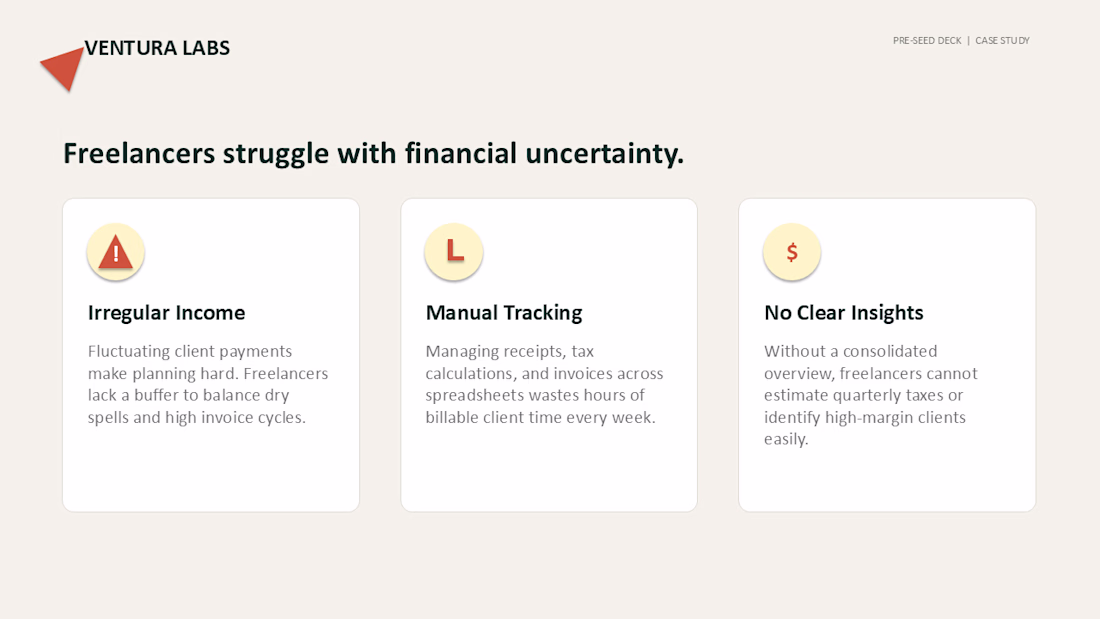 VENTURA LABS

PRE-SEED DECK | CASE STUDY

Freelancers struggle with financial uncertainty.

!

Irregular Income

Fluctuating client payments make planning hard. Freelancers lack a buffer to balance dry spells and high invoice cycles.

L

Manual Tracking

Managing receipts, tax calculations, and invoices across spreadsheets wastes hours of billable client time every week.

$

No Clear Insights

Without a consolidated overview, freelancers cannot estimate quarterly taxes or identify high-margin clients easily.